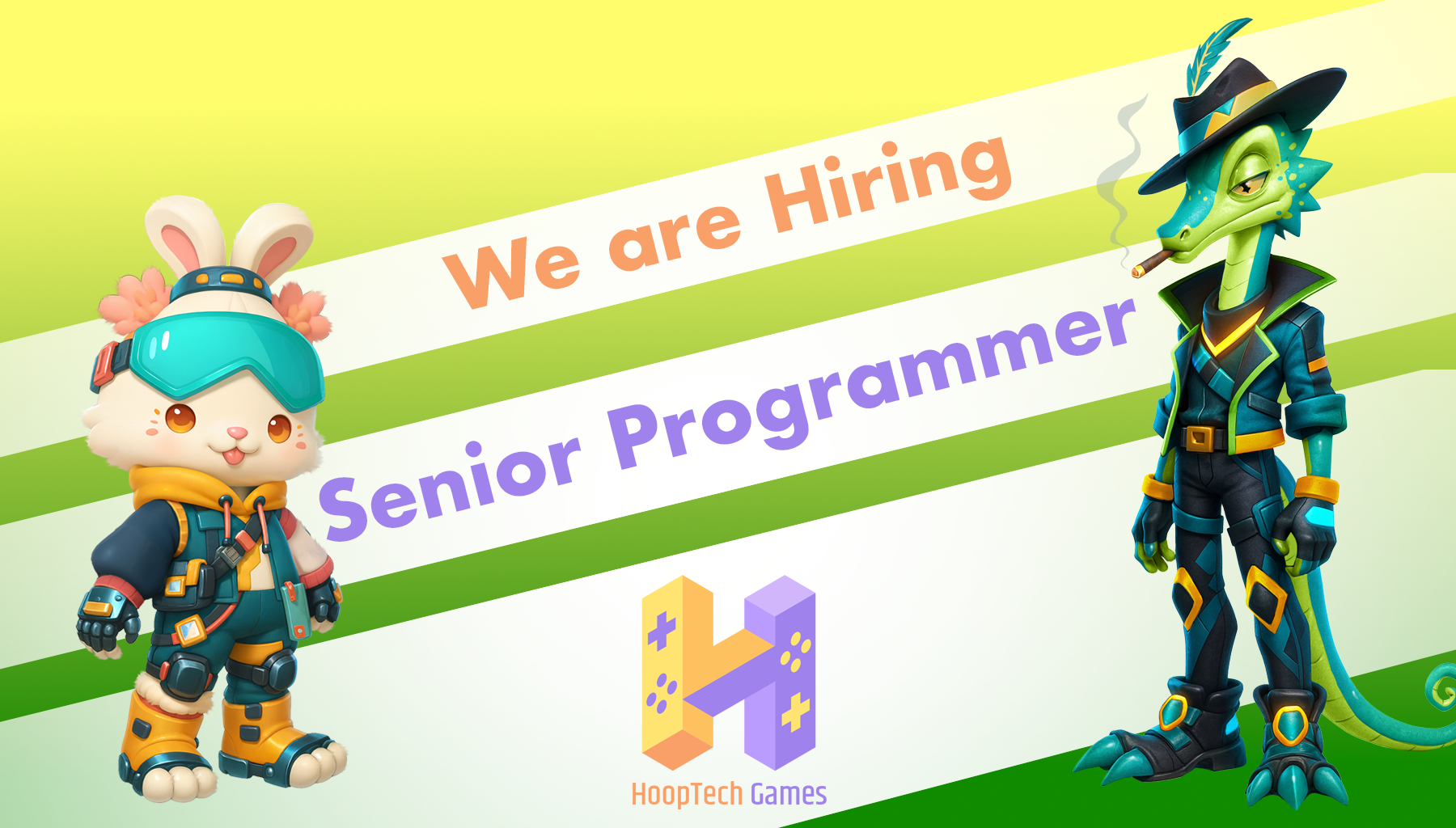 We are Hiring

Senior Programmer

HoopTech Games